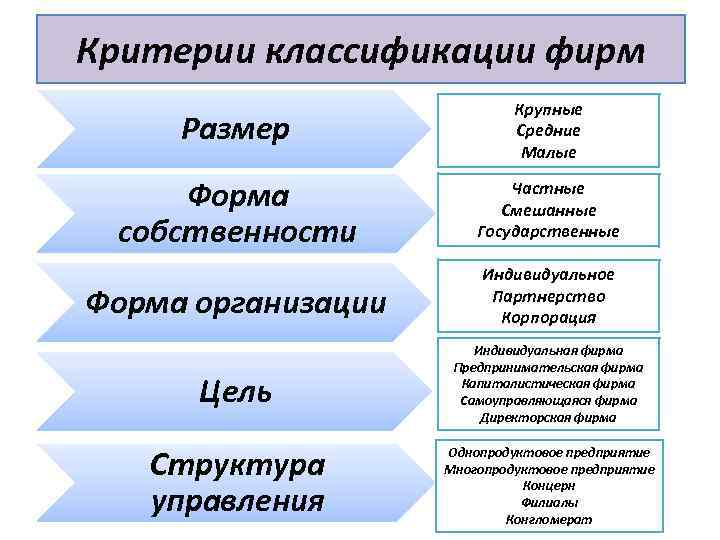 Критерии классификации фирм

Размер

Крупные
Средние
Малые

Форма собственности

Частные
Смешанные
Государственные

Форма организации

Индивидуальное
Партнерство
Корпорация

Цель

Индивидуальная фирма
Предпринимательская фирма
Капиталистическая фирма
Самоуправляющаяся фирма
Директорская фирма

Структура управления

Однопродуктовое предприятие
Многопродуктовое предприятие
Концерн
Филиалы
Конгломерат